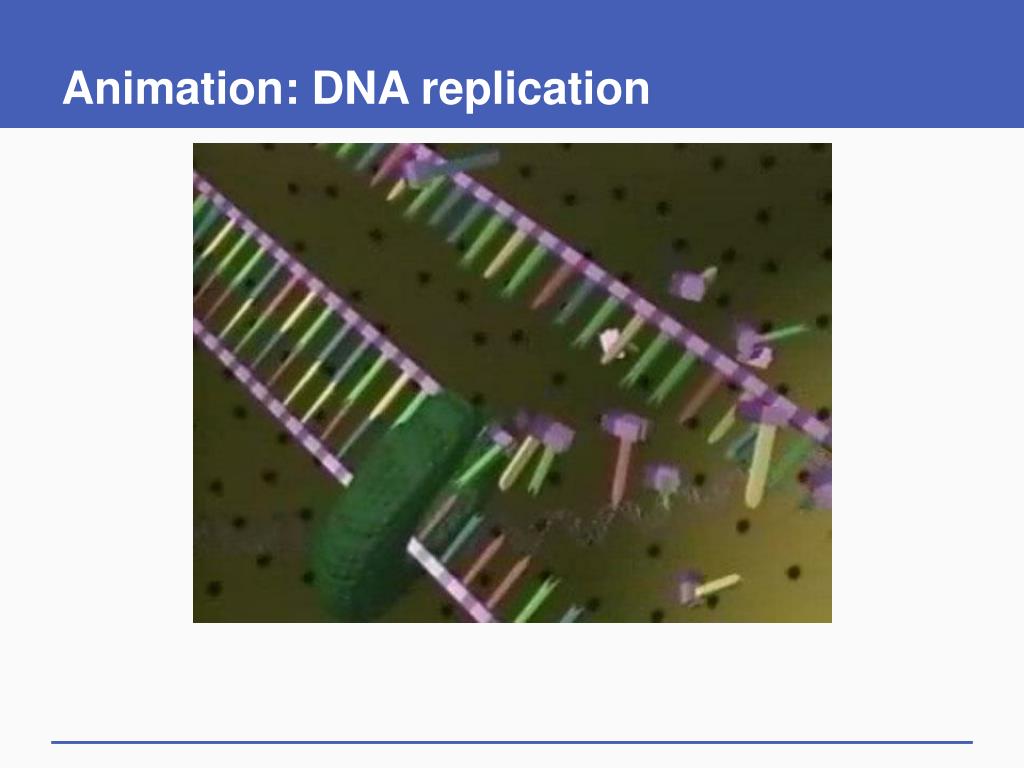 Animation: DNA replication